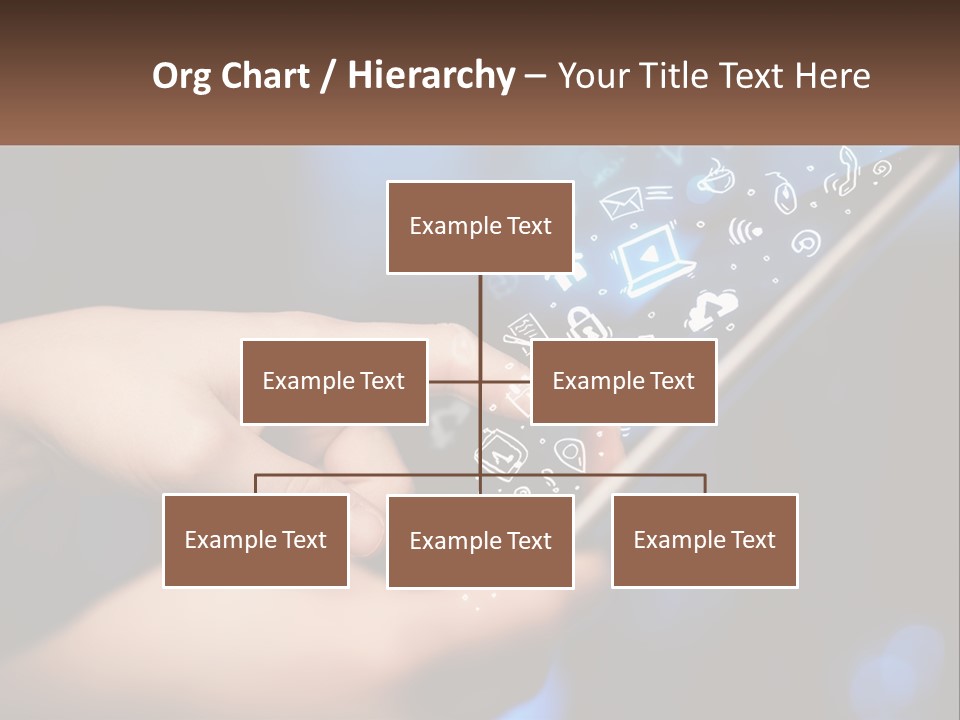 Org Chart / Hierarchy – Your Title Text Here

Example Text

Example Text

Example Text

Example Text

Example Text

Example Text